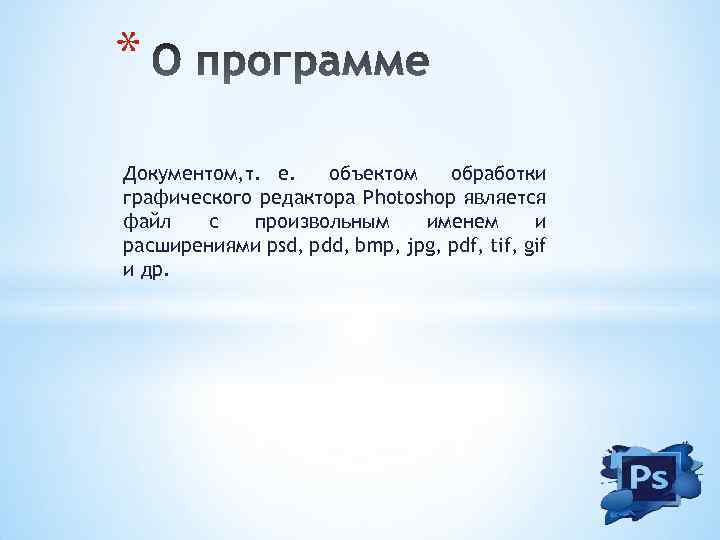 * О программе

Документом,т. е. объектом обработки графического редактора Photoshop является файл с произвольным именем и расширениями psd, pdd, bmp, jpg, pdf, tif, gif и др.

Ps